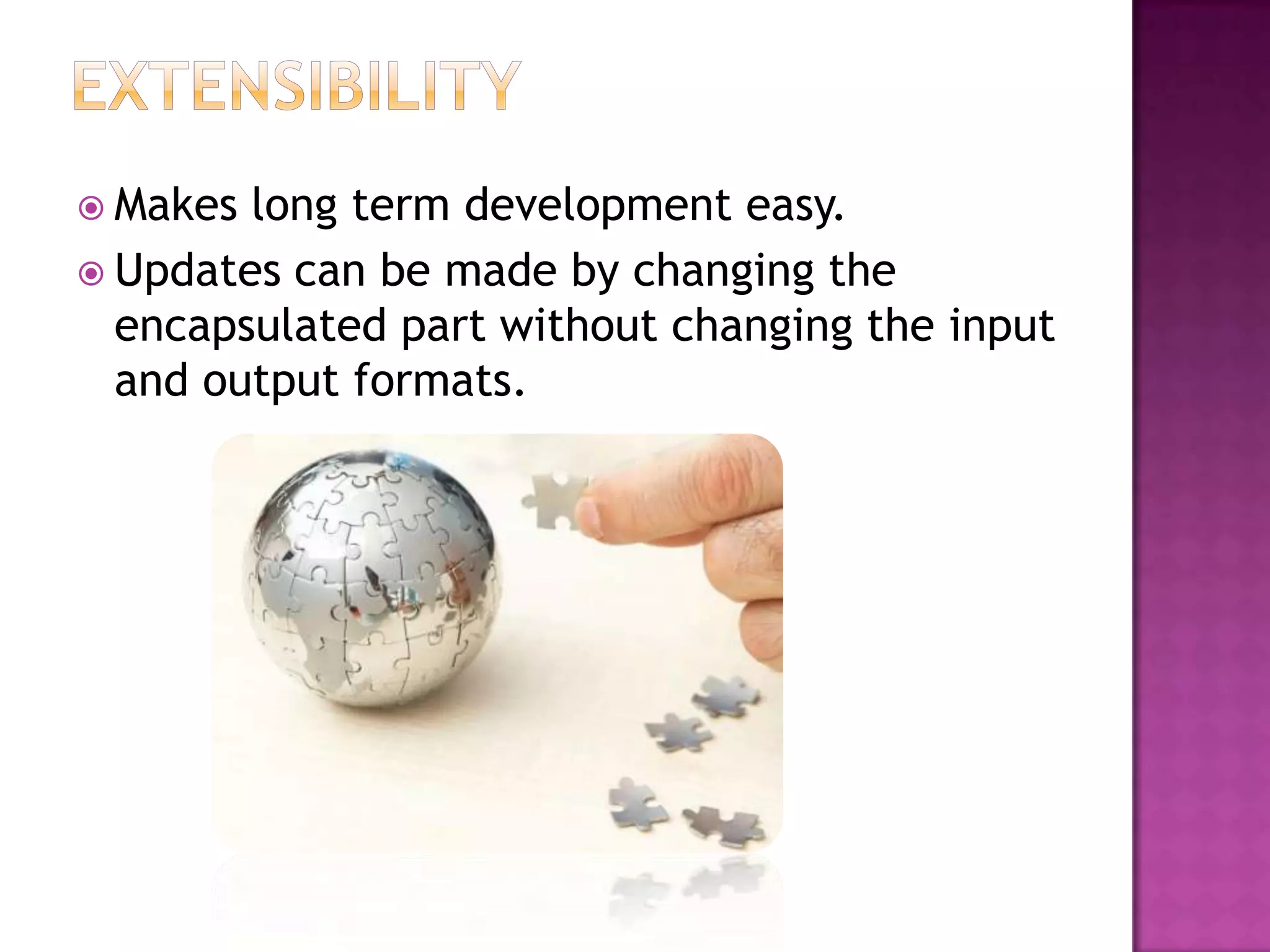 EXTENSIBILITY

Makes long term development easy.

Updates can be made by changing the encapsulated part without changing the input and output formats.